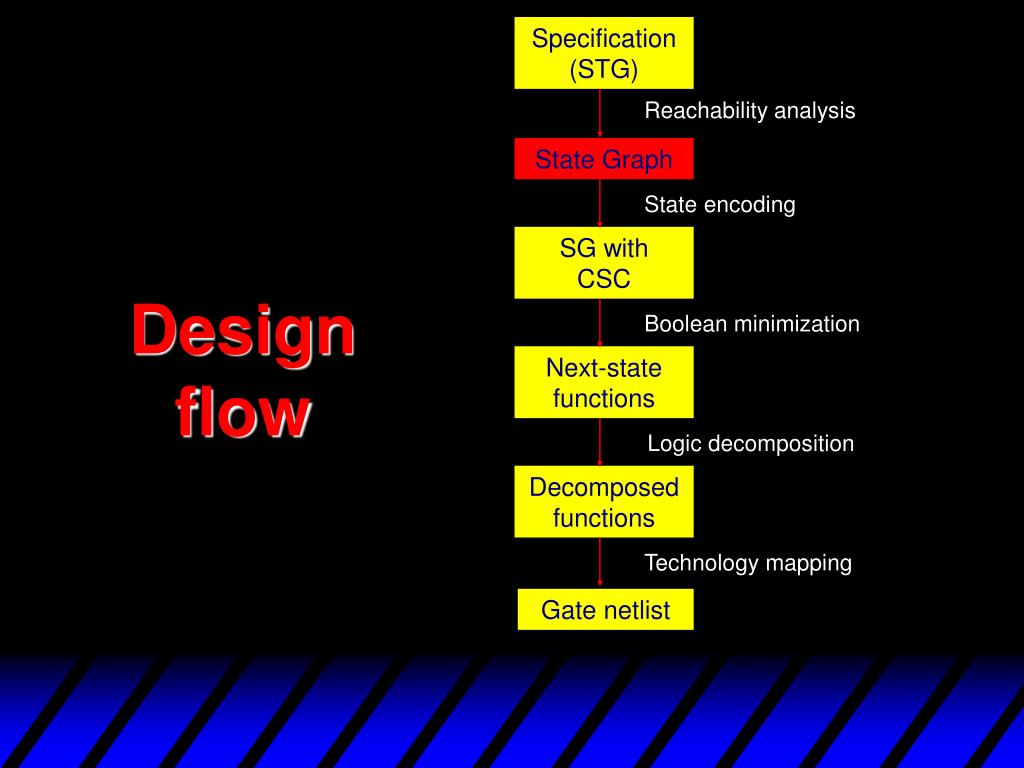 Design flow

Specification (STG)

Reachability analysis

State Graph

State encoding

SG with CSC

Boolean minimization

Next-state functions

Logic decomposition

Decomposed functions

Technology mapping

Gate netlist